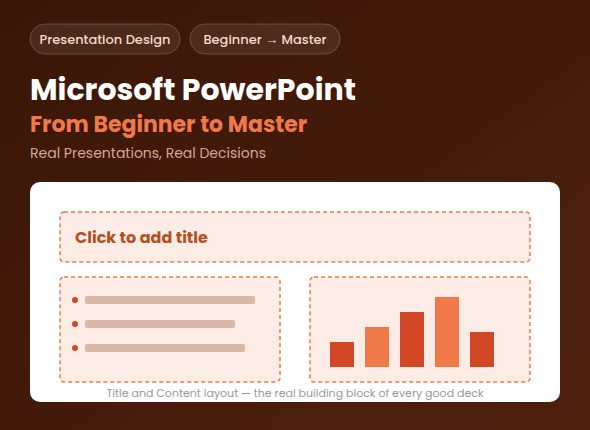 Presentation Design

Beginner → Master

Microsoft PowerPoint

From Beginner to Master

Real Presentations, Real Decisions

Click to add title

Title and Content layout — the real building block of every good deck